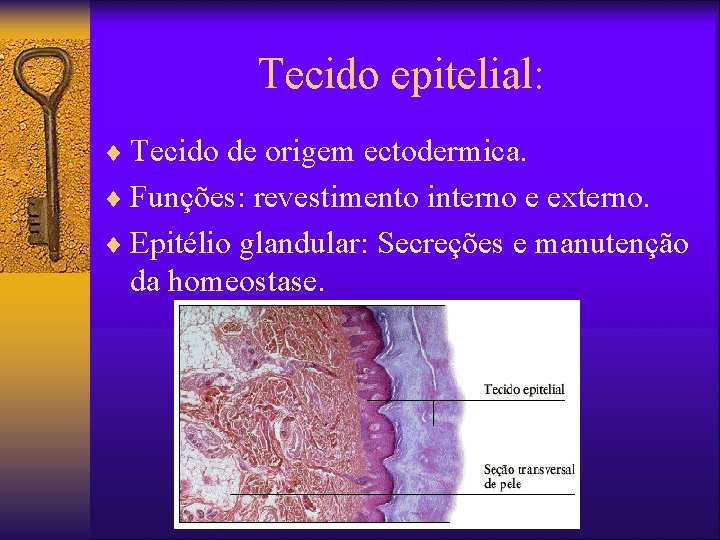 Tecido epitelial:

♦ Tecido de origem ectodermica.

♦ Funções: revestimento interno e externo.

♦ Epitélio glandular: Secreções e manutenção da homeostase.

Tecido epitelial

Seção transversal de pele